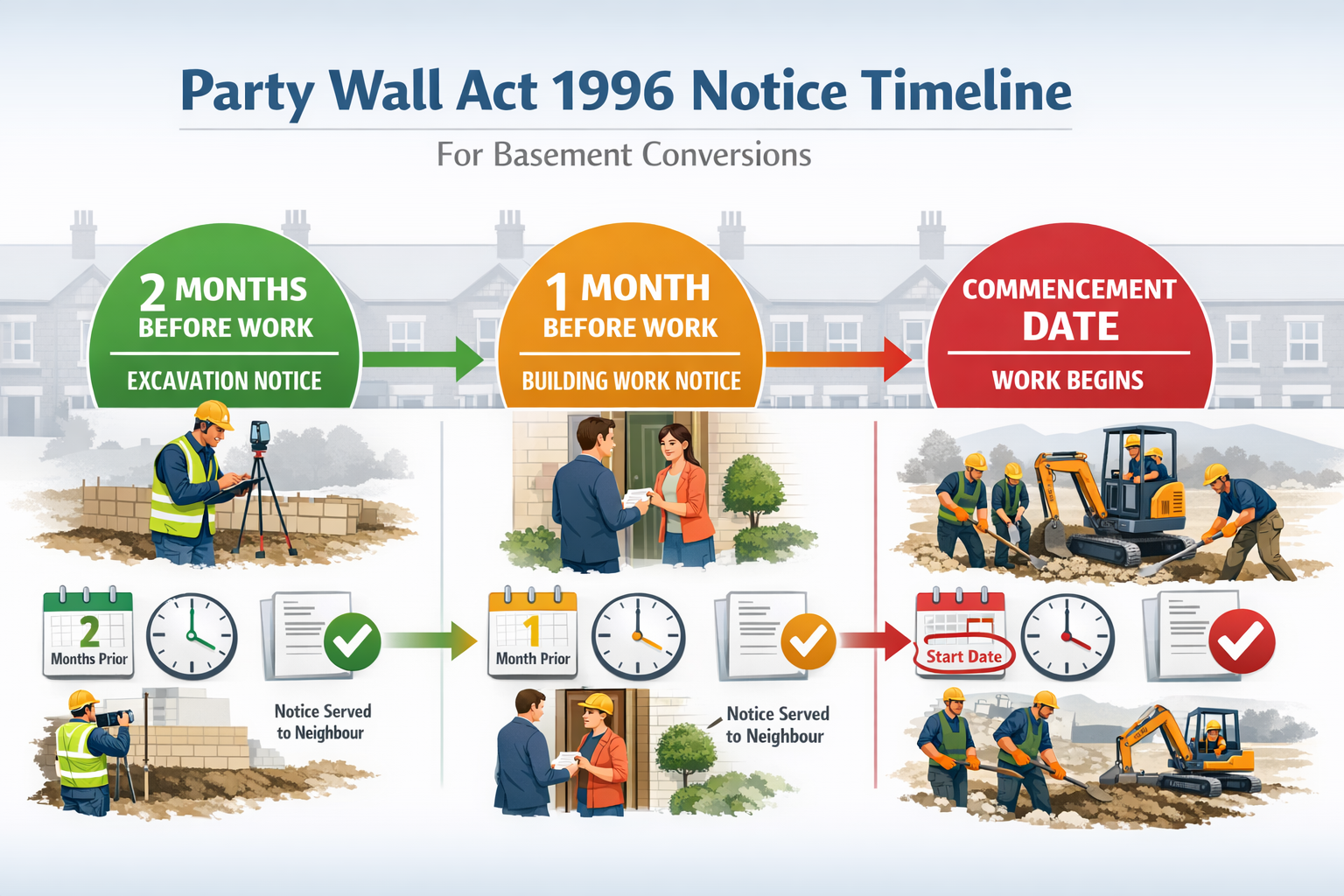 Party Wall Act 1996 Notice Timeline

For Basement Conversions

2 MONTHS BEFORE WORK

EXCAVATION NOTICE

1 MONTH BEFORE WORK

BUILDING WORK NOTICE

COMMENCEMENT DATE

WORK BEGINS

2

Months Prior

Notice Served to Neighbour

1

Month Prior

Notice Served to Neighbour

Start Date